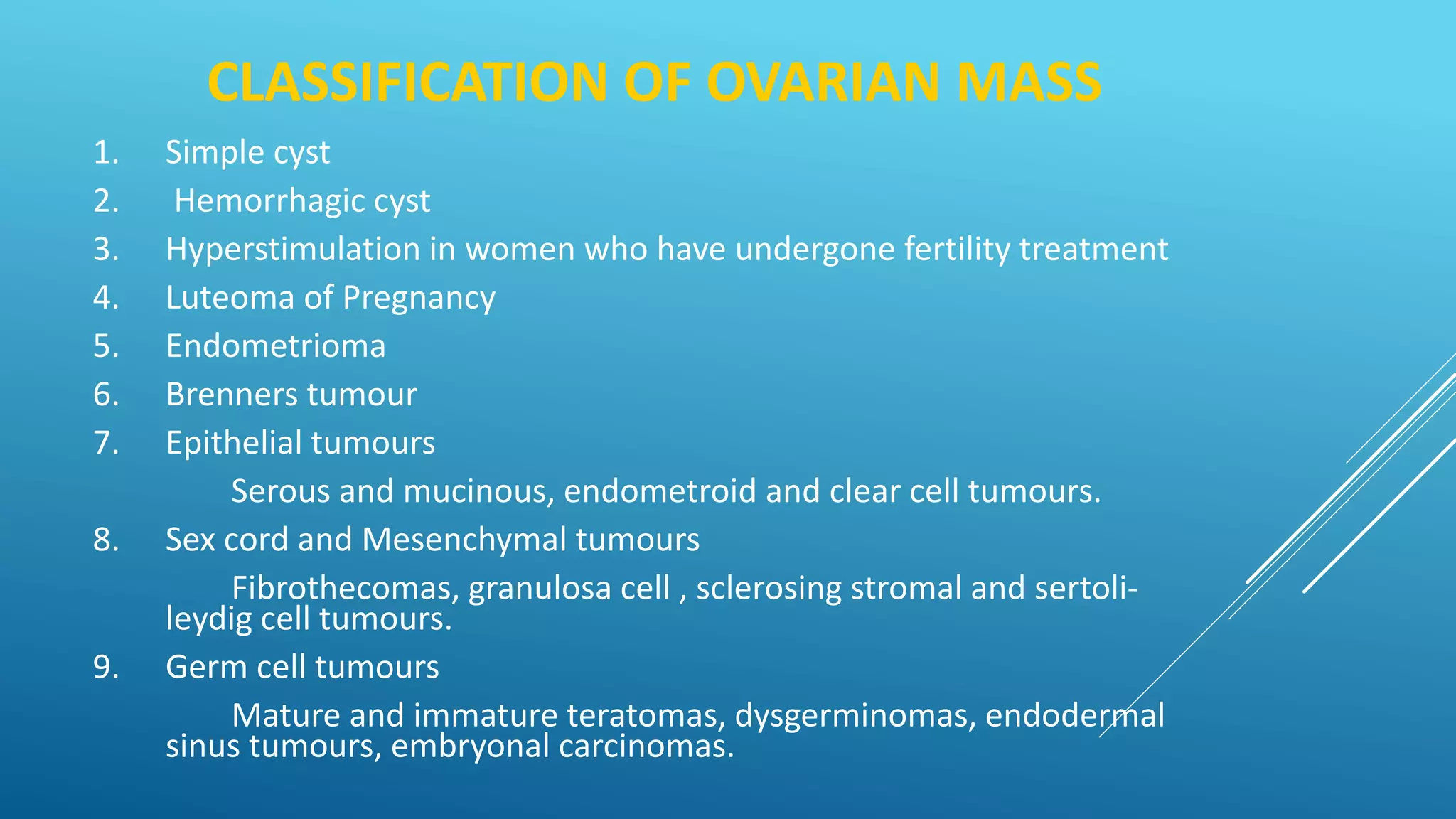 CLASSIFICATION OF OVARIAN MASS

1. Simple cyst
2. Hemorrhagic cyst
3. Hyperstimulation in women who have undergone fertility treatment
4. Luteoma of Pregnancy
5. Endometrioma
6. Brenners tumour
7. Epithelial tumours

Serous and mucinous, endometroid and clear cell tumours.

8. Sex cord and Mesenchymal tumours

Fibrothecomas, granulosa cell , sclerosing stromal and sertoli-leydig cell tumours.

9. Germ cell tumours

Mature and immature teratomas, dysgerminomas, endodermal sinus tumours, embryonal carcinomas.